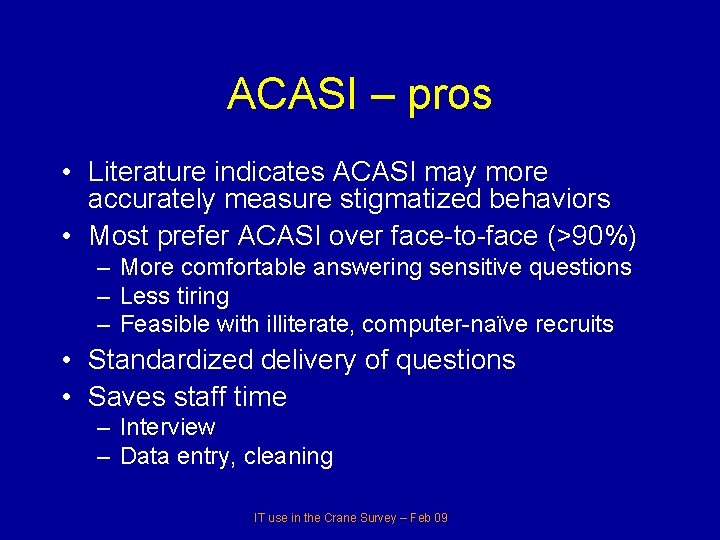 ACASI – pros

• Literature indicates ACASI may more accurately measure stigmatized behaviors
• Most prefer ACASI over face-to-face (>90%)
– More comfortable answering sensitive questions
– Less tiring
– Feasible with illiterate, computer-naïve recruits
• Standardized delivery of questions
• Saves staff time
– Interview
– Data entry, cleaning

IT use in the Crane Survey – Feb 09